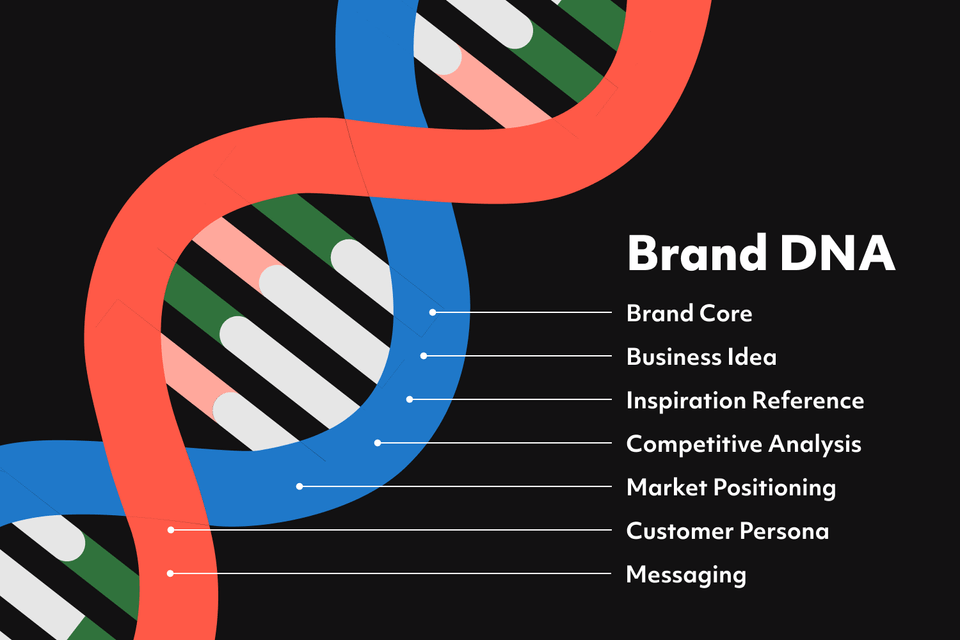 Brand DNA

Brand Core
Business Idea
Inspiration Reference
Competitive Analysis
Market Positioning
Customer Persona
Messaging